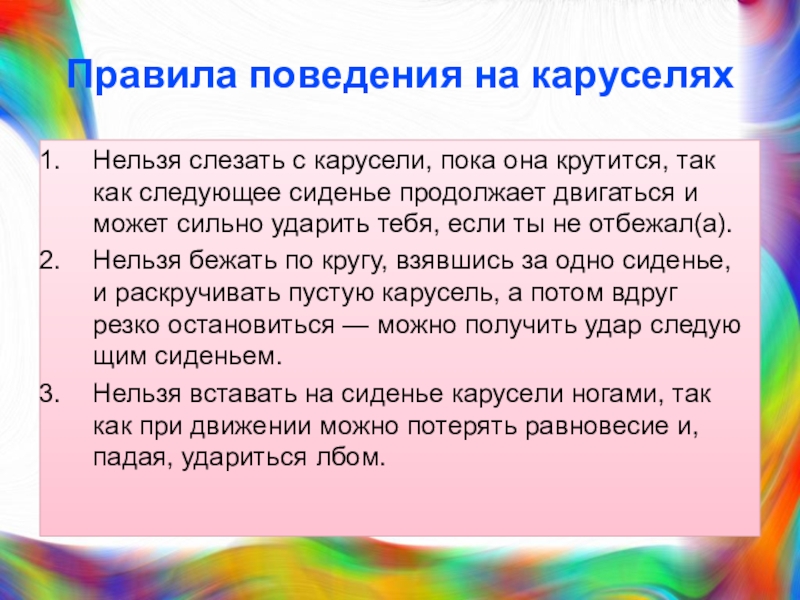 Правила поведения на каруселях

1. Нельзя слезать с карусели, пока она крутится, так как следующее сиденье продолжает двигаться и может сильно ударить тебя, если ты не отбежал(а).
2. Нельзя бежать по кругу, взявшись за одно сиденье, и раскручивать пустую карусель, а потом вдруг резко остановиться — можно получить удар следую щим сиденьем.
3. Нельзя вставать на сиденье карусели ногами, так как при движении можно потерять равновесие и, падая, удариться лбом.